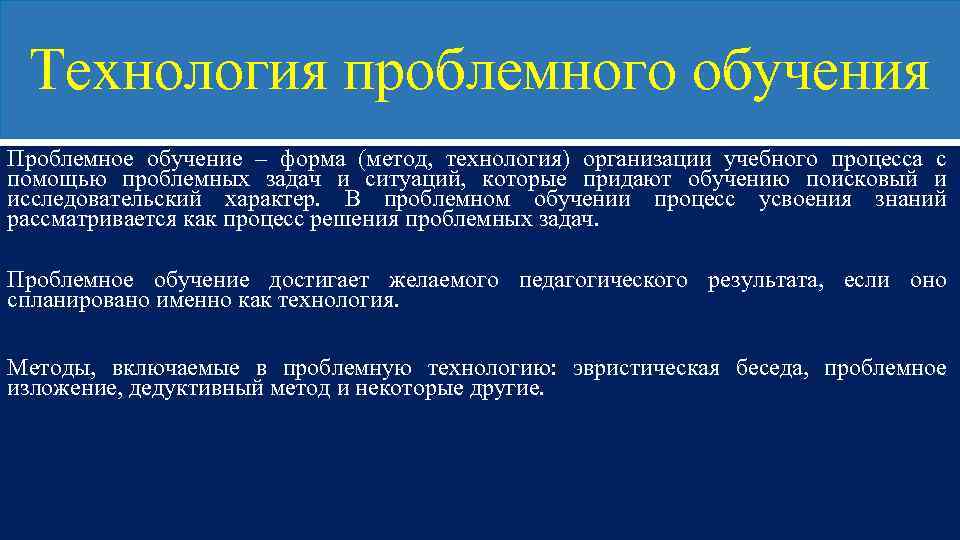 Технология проблемного обучения

Проблемное обучение – форма (метод, технология) организации учебного процесса с помощью проблемных задач и ситуаций, которые придают обучению поисковый и исследовательский характер. В проблемном обучении процесс усвоения знаний рассматривается как процесс решения проблемных задач.

Проблемное обучение достигает желаемого педагогического результата, если оно спланировано именно как технология.

Методы, включаемые в проблемную технологию: эвристическая беседа, проблемное изложение, дедуктивный метод и некоторые другие.